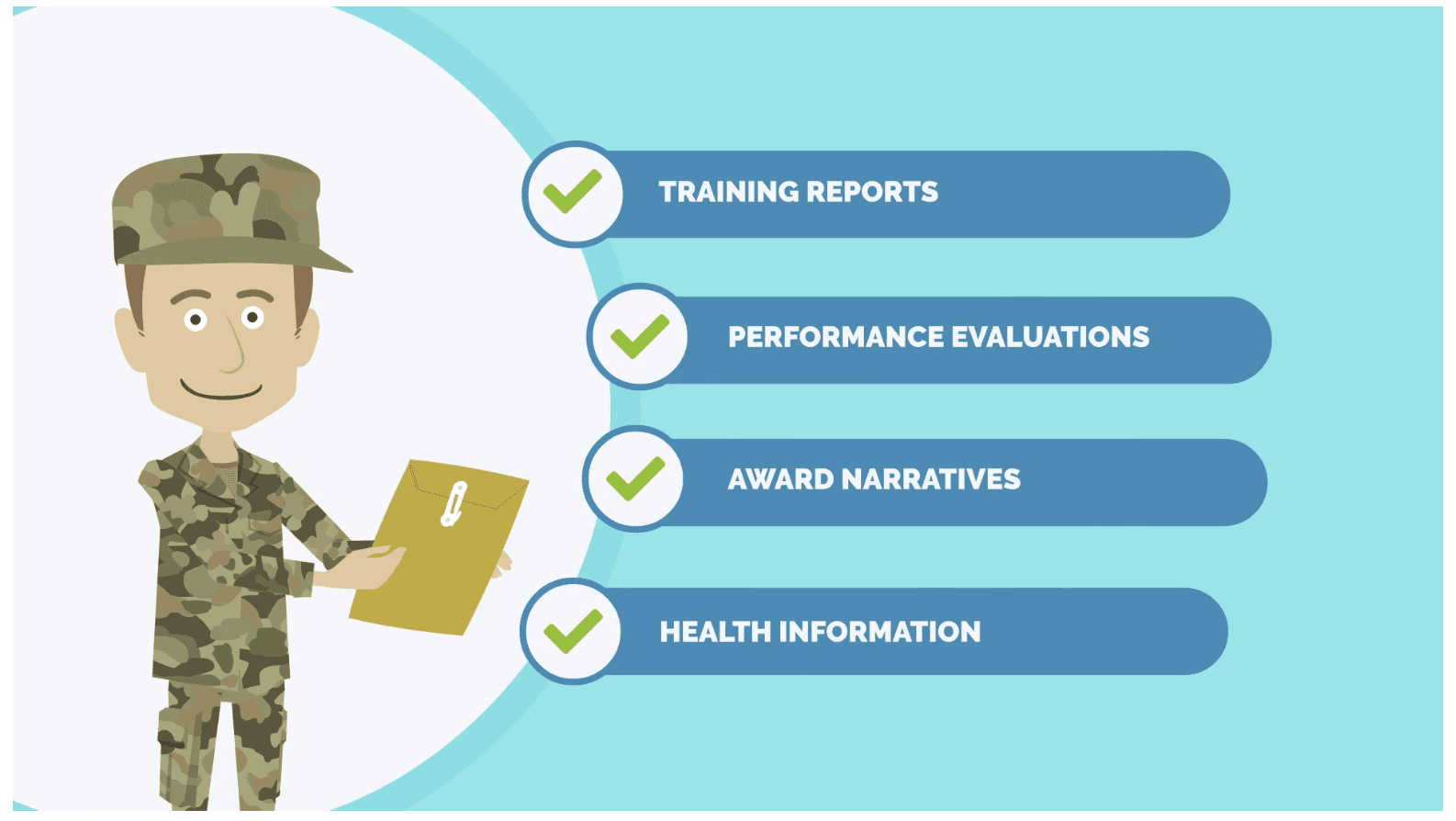 TRAINING REPORTS

PERFORMANCE EVALUATIONS

AWARD NARRATIVES

HEALTH INFORMATION